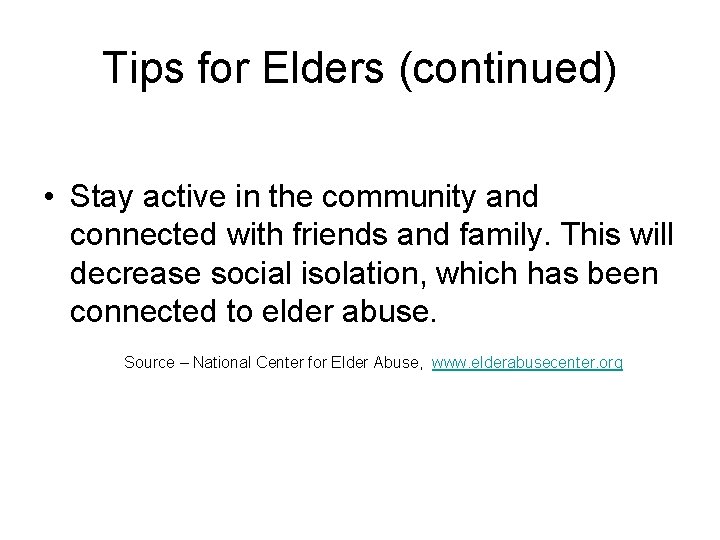 Tips for Elders (continued)

• Stay active in the community and connected with friends and family. This will decrease social isolation, which has been connected to elder abuse.

Source – National Center for Elder Abuse, www.elderabusecenter.org